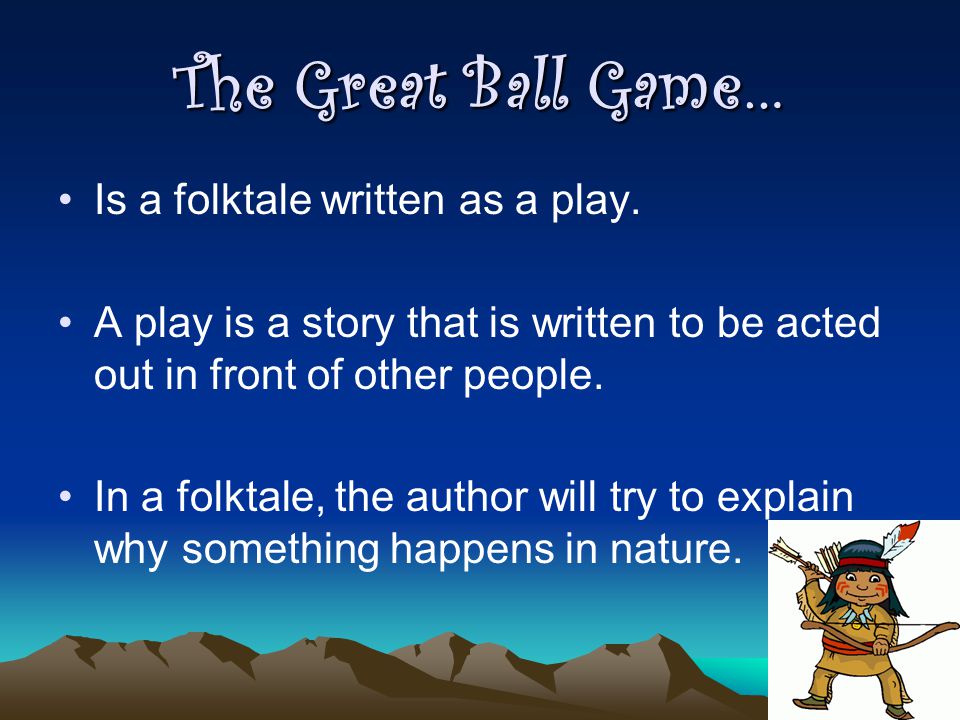 The Great Ball Game…

• Is a folktale written as a play.

• A play is a story that is written to be acted out in front of other people.

• In a folktale, the author will try to explain why something happens in nature.